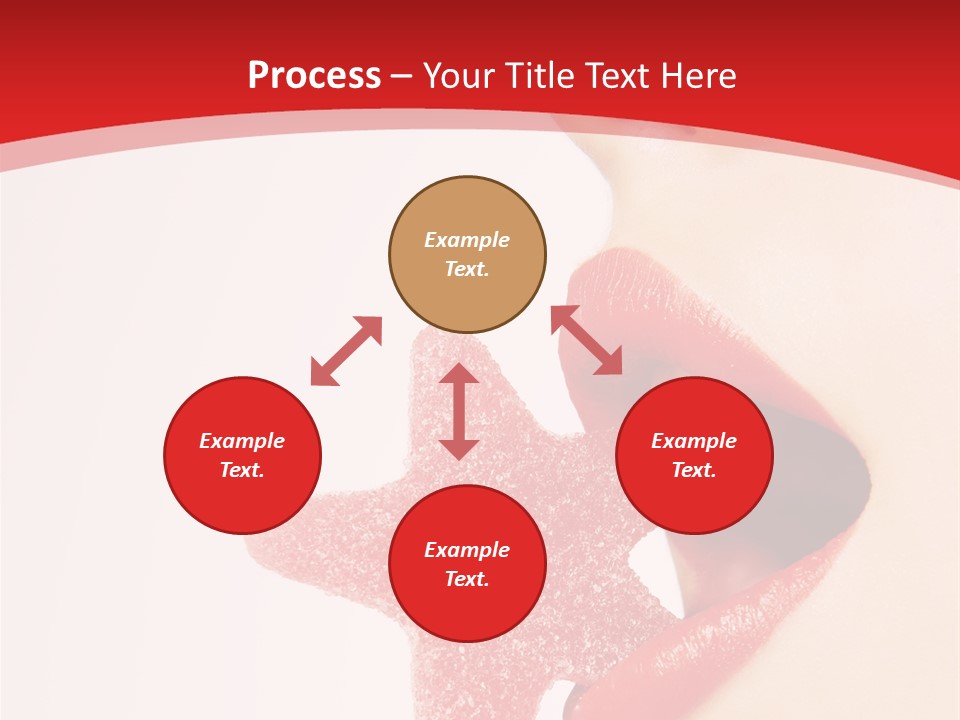 Process – Your Title Text Here

Example Text.

Example Text.

Example Text.

Example Text.